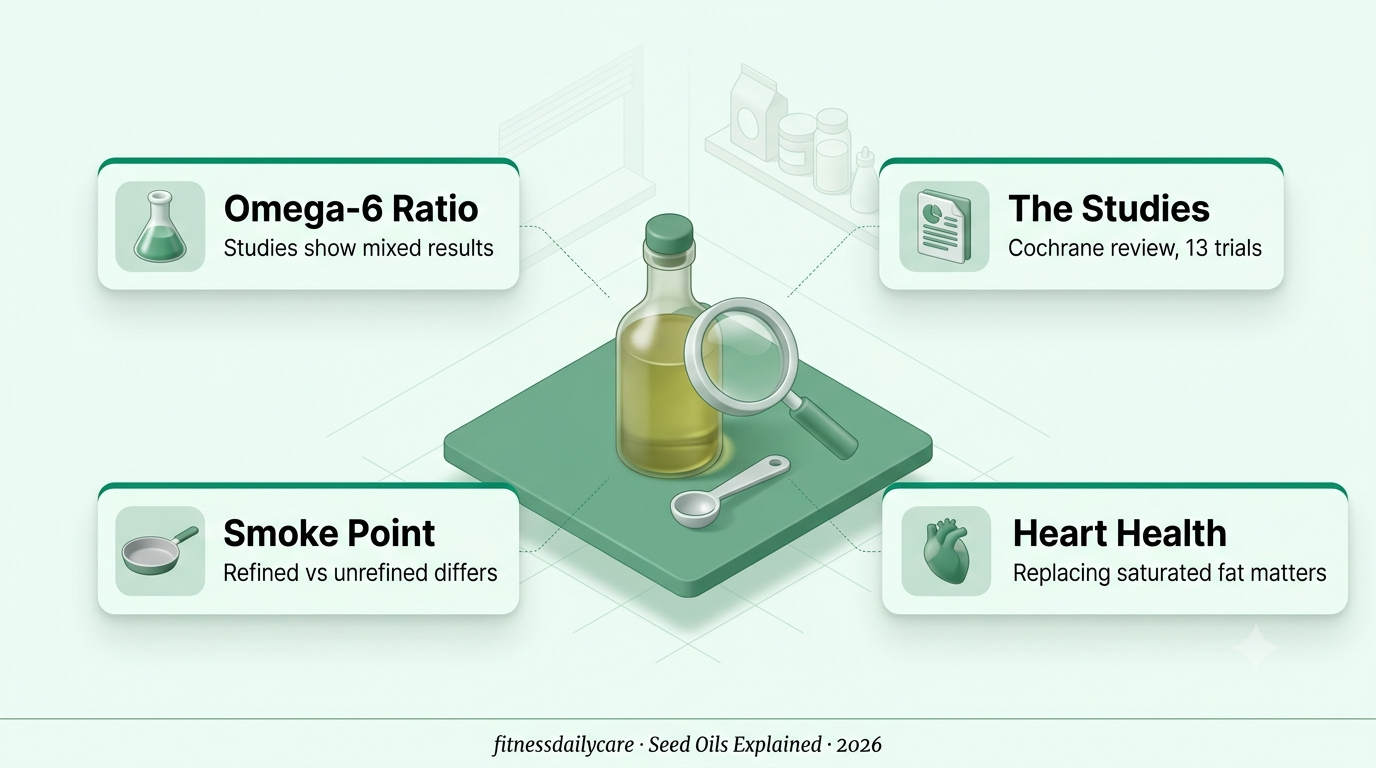 Omega-6 Ratio
Studies show mixed results

The Studies
Cochrane review, 13 trials

Smoke Point
Refined vs unrefined differs

Heart Health
Replacing saturated fat matters

fitnessdailycare · Seed Oils Explained · 2026